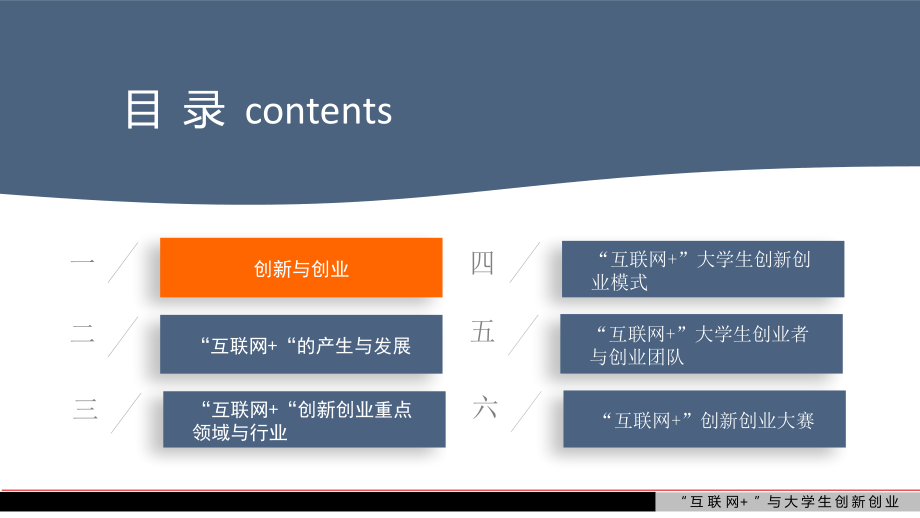 目 录 contents

一 创新与创业

二 “互联网+“的产生与发展

三 “互联网+“创新创业重点领域与行业

四 “互联网+”大学生创新创业模式

五 “互联网+”大学生创业者与创业团队

六 “互联网+”创新创业大赛

“互联网+”与大学生创新创业